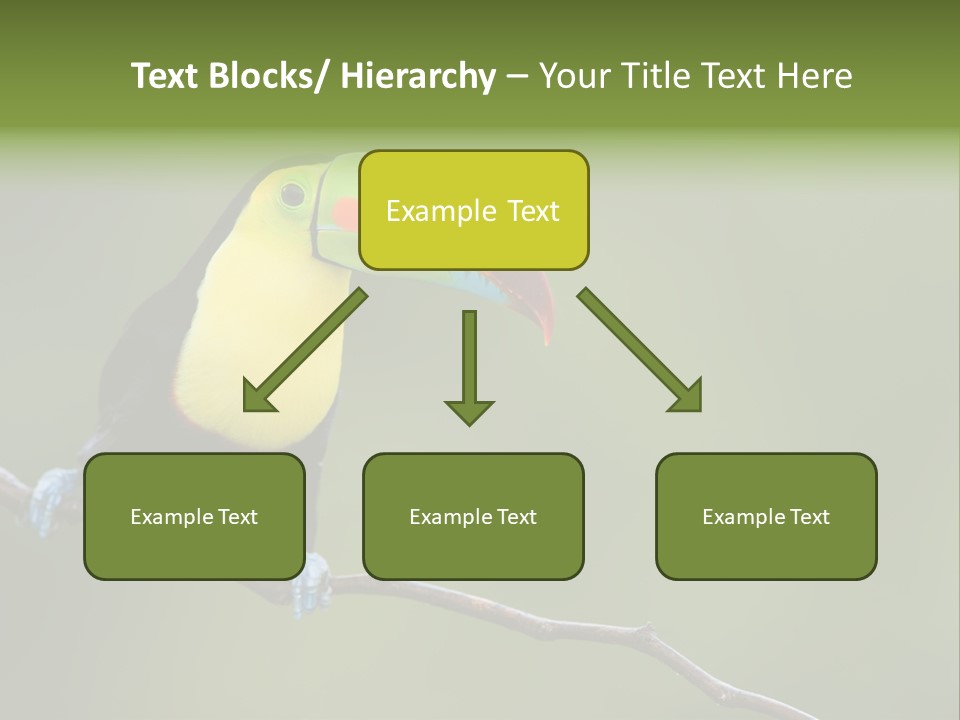 Text Blocks/ Hierarchy – Your Title Text Here

Example Text

Example Text

Example Text

Example Text